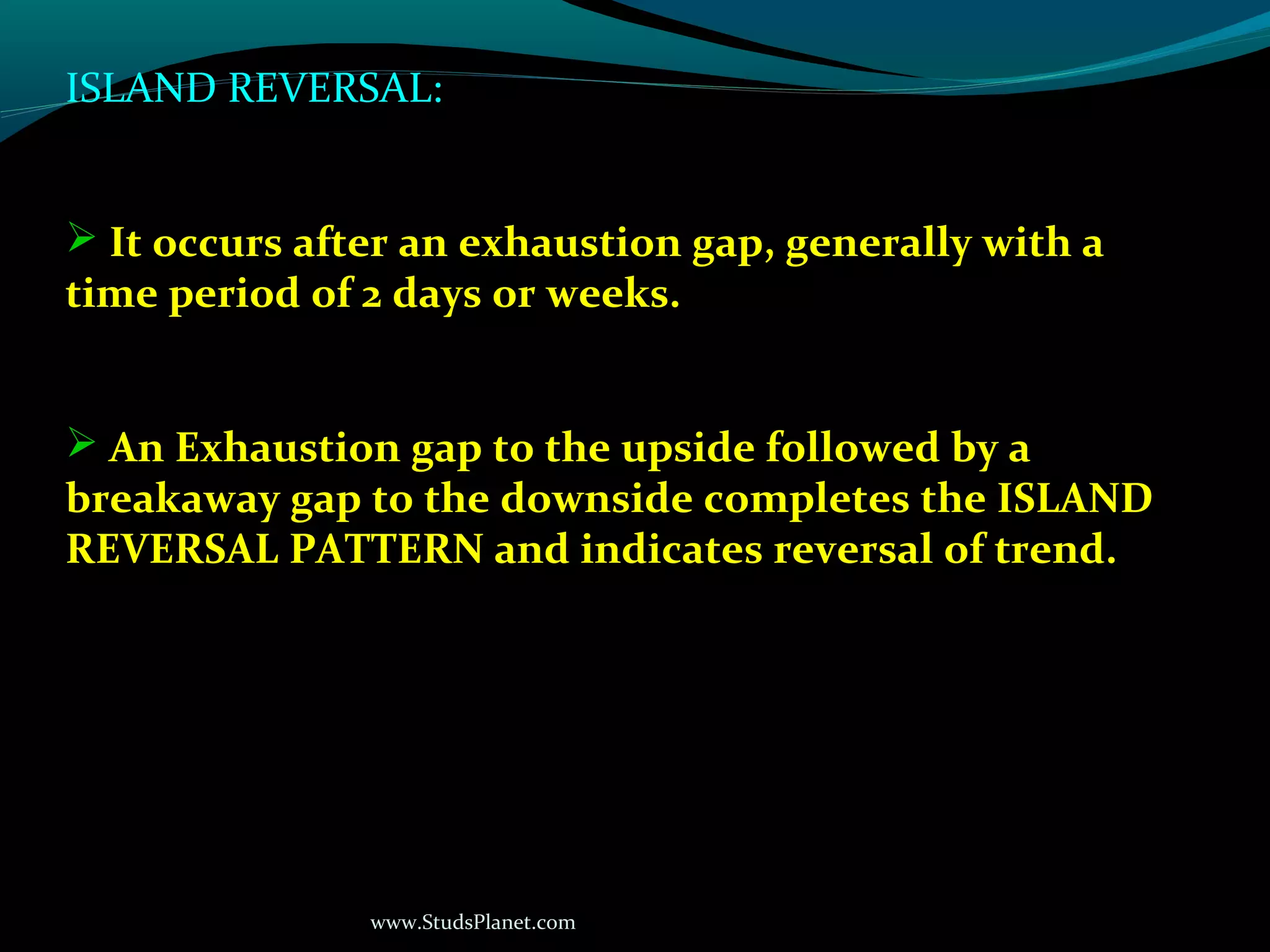 ISLAND REVERSAL:

➢ It occurs after an exhaustion gap, generally with a time period of 2 days or weeks.

➢ An Exhaustion gap to the upside followed by a breakaway gap to the downside completes the ISLAND REVERSAL PATTERN and indicates reversal of trend.

www.StudsPlanet.com